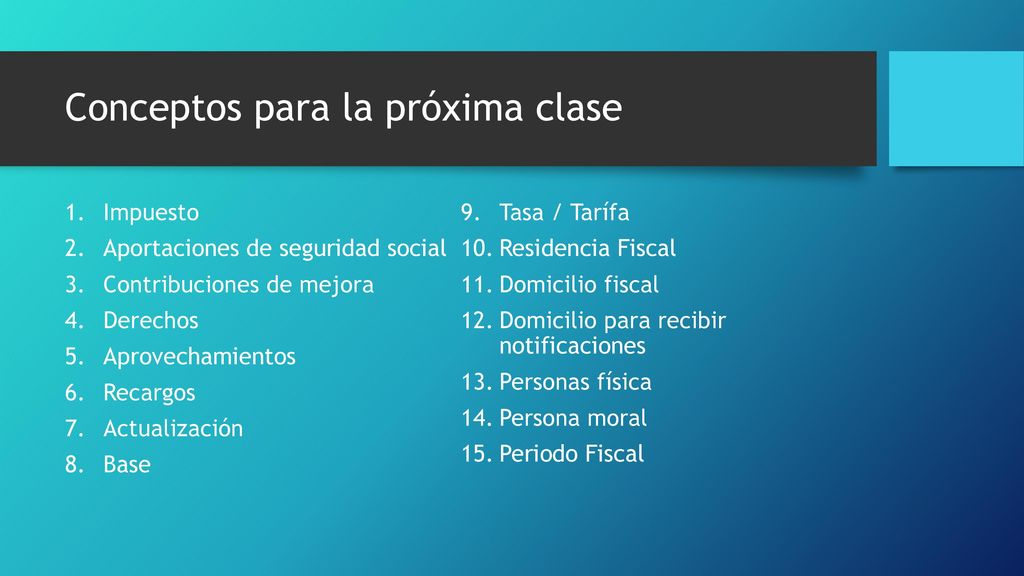 Conceptos para la próxima clase

1. Impuesto
2. Aportaciones de seguridad social
3. Contribuciones de mejora
4. Derechos
5. Aprovechamientos
6. Recargos
7. Actualización
8. Base

9. Tasa / Tarífa
10. Residencia Fiscal
11. Domicilio fiscal
12. Domicilio para recibir notificaciones
13. Personas física
14. Persona moral
15. Periodo Fiscal